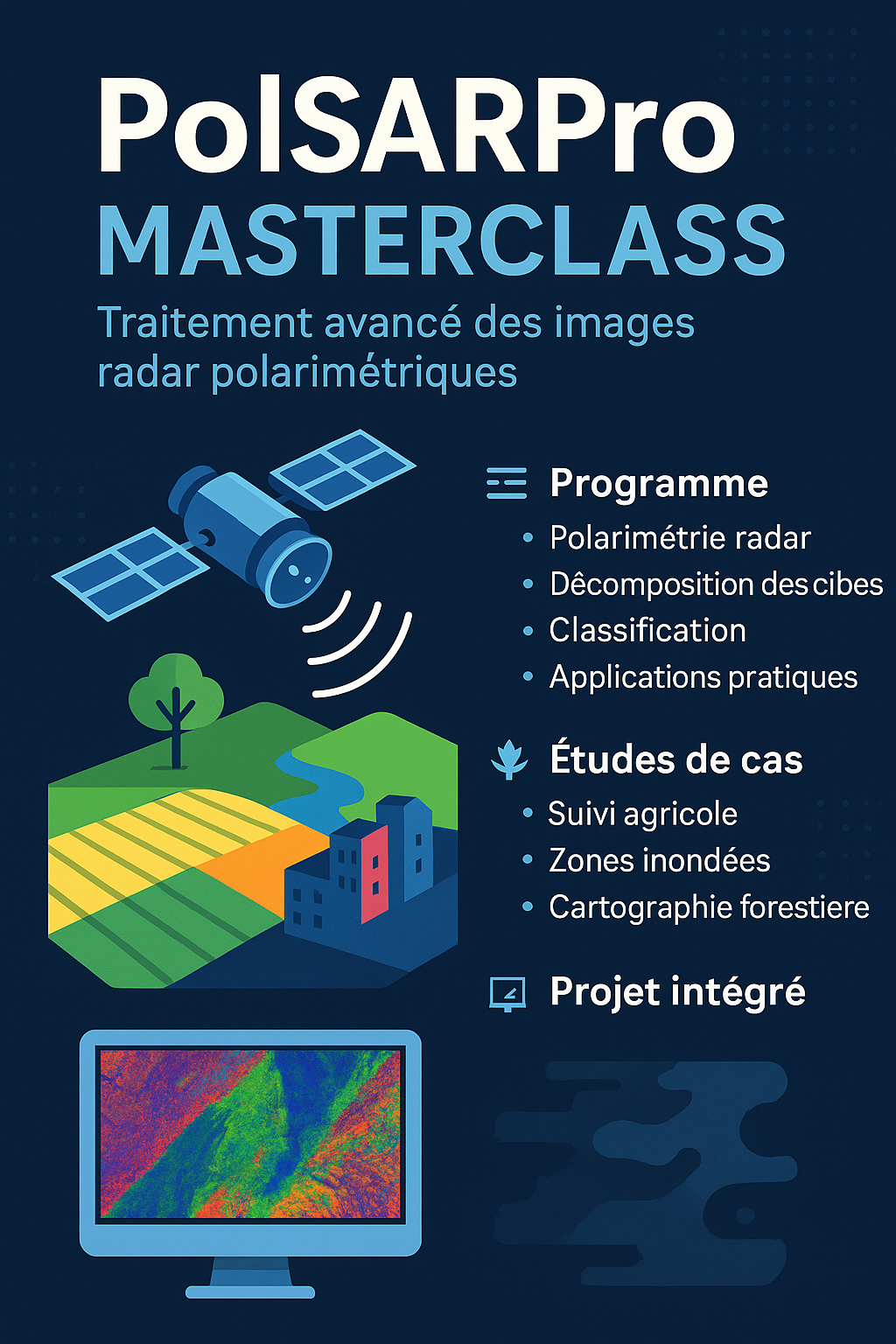 PolSARPro
MASTERCLASS
Traitement avancé des images radar polarimétriques

Programme
• Polarimétrie radar
• Dêcomposition des cibes
• Classification
• Applications pratiques

Études de cas
• Suivi agricole
• Zones inondées
• Cartographie forestiere

Projet intégré